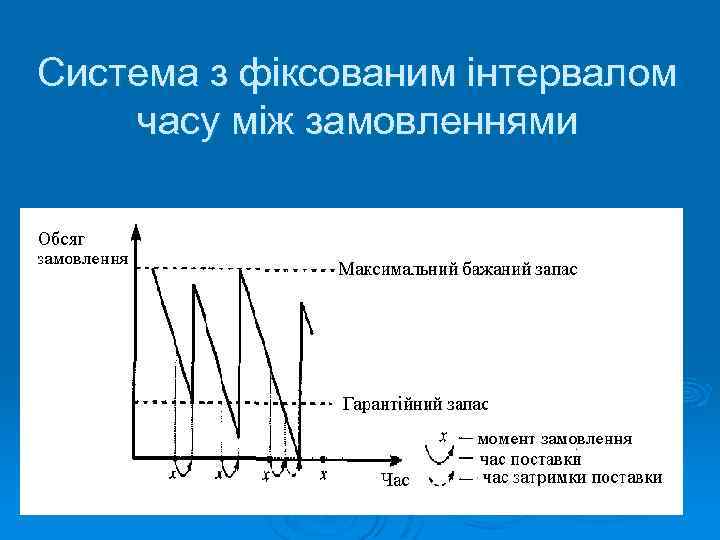 Система з фіксованим інтервалом часу між замовленнями

Обсяг замовлення

Максимальний бажаний запас

Гарантійний запас

x — момент замовлення
— час поставки
— час затримки поставки

x x x x

Час